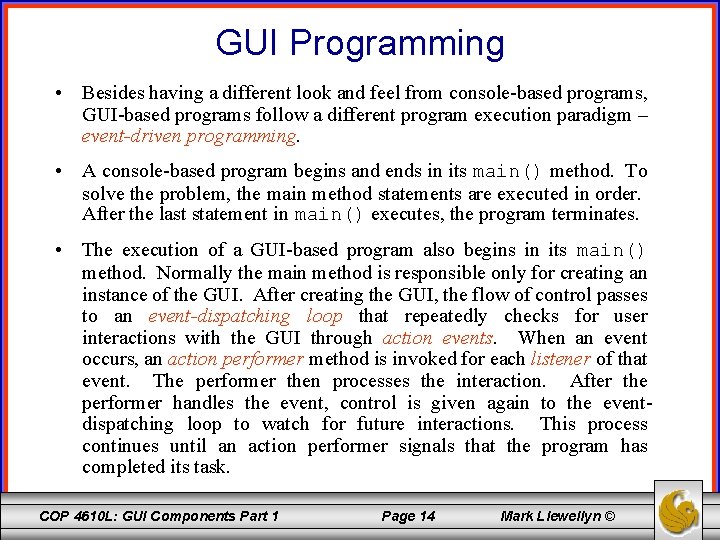 GUI Programming

• Besides having a different look and feel from console-based programs, GUI-based programs follow a different program execution paradigm – event-driven programming.

• A console-based program begins and ends in its main() method. To solve the problem, the main method statements are executed in order. After the last statement in main() executes, the program terminates.

• The execution of a GUI-based program also begins in its main() method. Normally the main method is responsible only for creating an instance of the GUI. After creating the GUI, the flow of control passes to an event-dispatching loop that repeatedly checks for user interactions with the GUI through action events. When an event occurs, an action performer method is invoked for each listener of that event. The performer then processes the interaction. After the performer handles the event, control is given again to the event-dispatching loop to watch for future interactions. This process continues until an action performer signals that the program has completed its task.

COP 4610L: GUI Components Part 1 Page 14 Mark Llewellyn ©